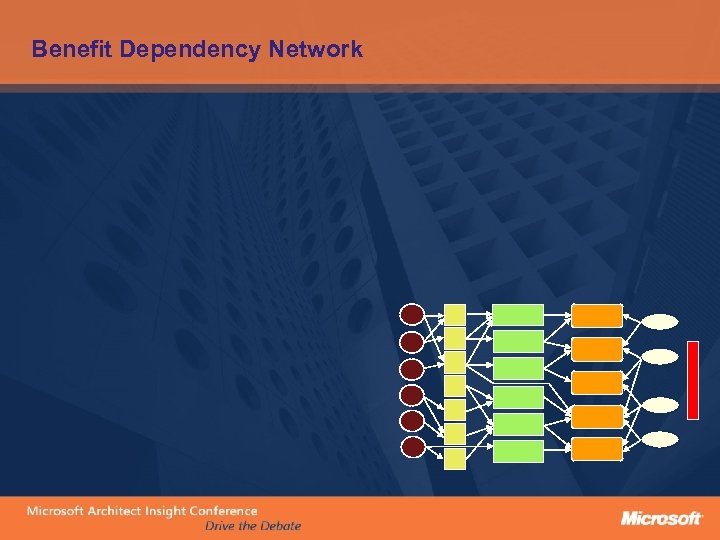 Benefit Dependency Network

Microsoft Architect Insight Conference
Drive the Debate

Microsoft